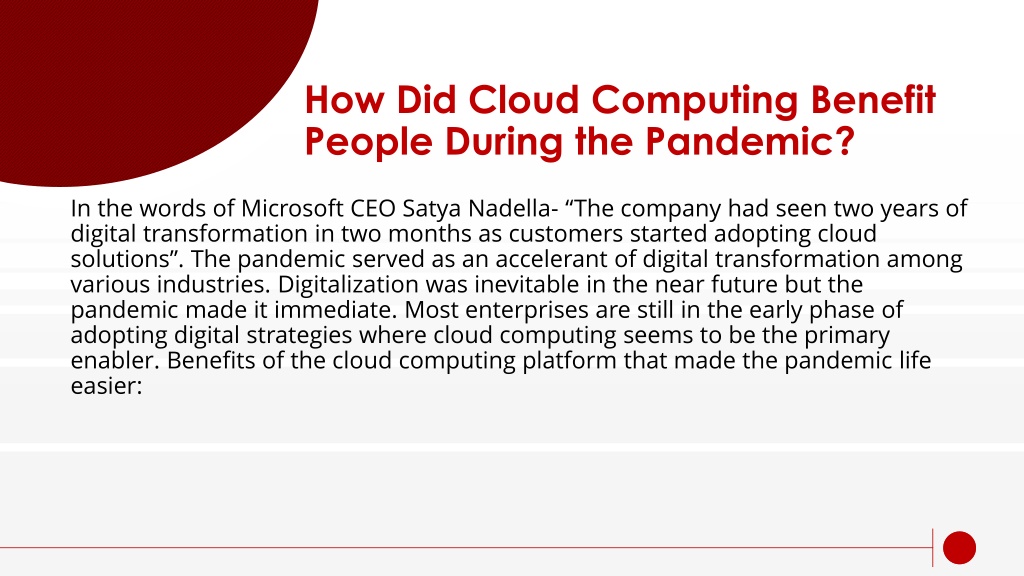 How Did Cloud Computing Benefit People During the Pandemic?

In the words of Microsoft CEO Satya Nadella- “The company had seen two years of digital transformation in two months as customers started adopting cloud solutions”. The pandemic served as an accelerant of digital transformation among various industries. Digitalization was inevitable in the near future but the pandemic made it immediate. Most enterprises are still in the early phase of adopting digital strategies where cloud computing seems to be the primary enabler. Benefits of the cloud computing platform that made the pandemic life easier: